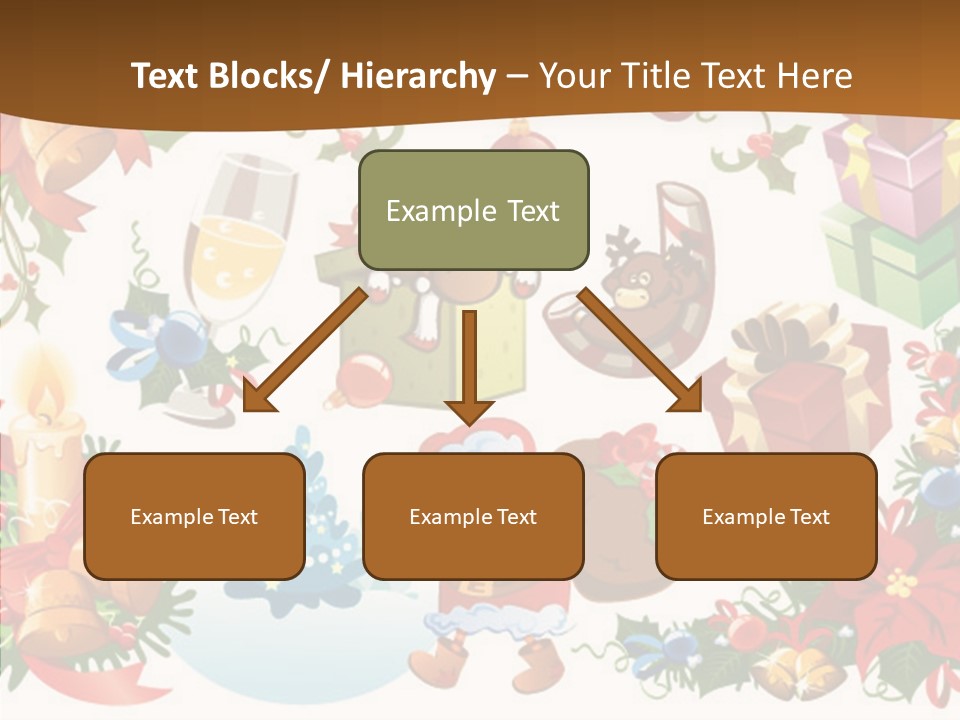 Text Blocks/ Hierarchy – Your Title Text Here

Example Text

Example Text

Example Text

Example Text